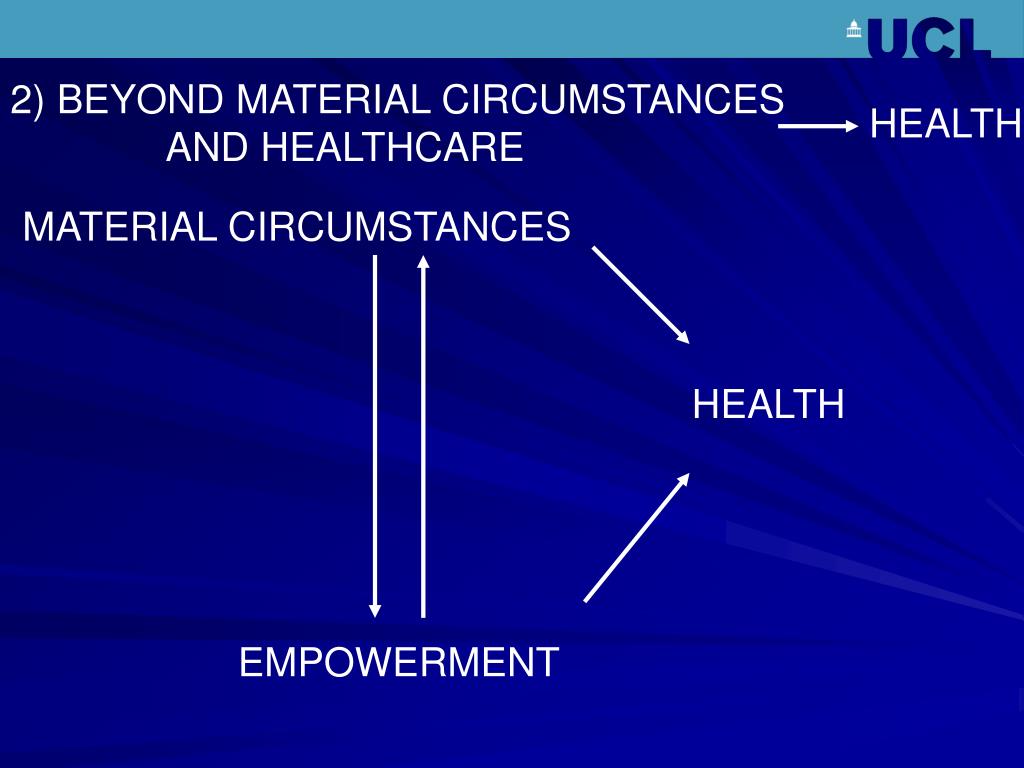 UCL

2) BEYOND MATERIAL CIRCUMSTANCES AND HEALTHCARE HEALTH

MATERIAL CIRCUMSTANCES

HEALTH

EMPOWERMENT